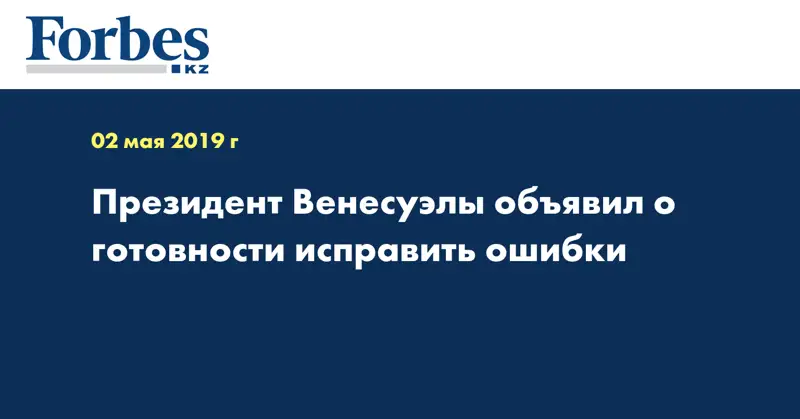 Forbes
KZ

02 мая 2019 г

Президент Венесуэлы объявил о готовности исправить ошибки